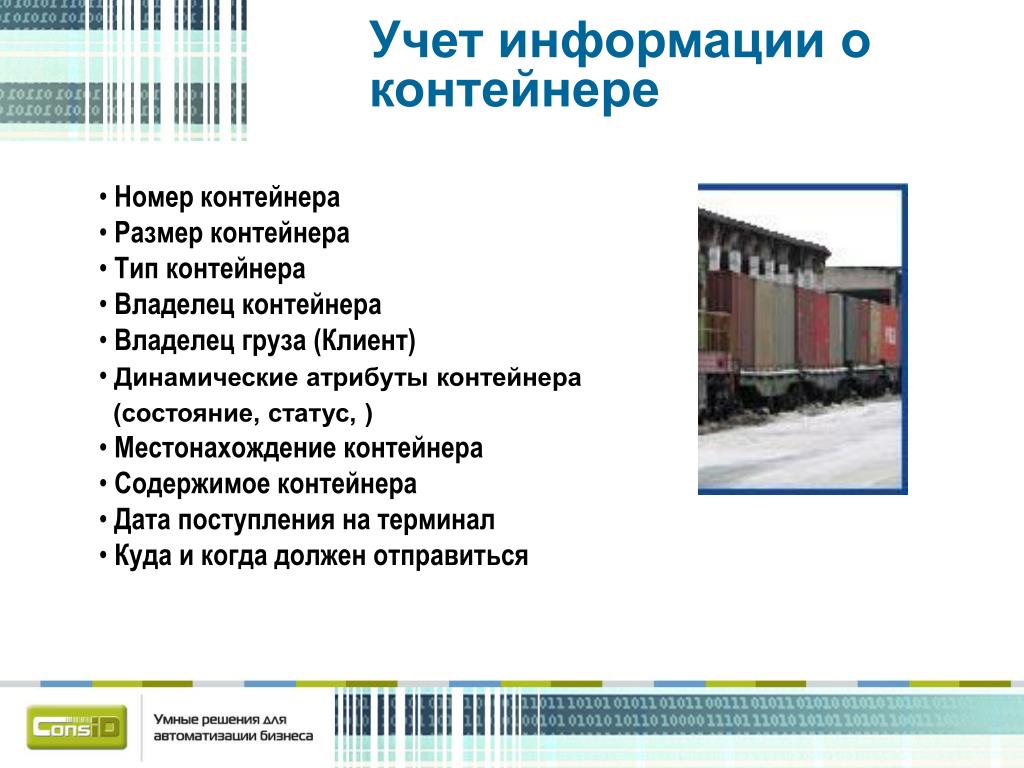 Учет информации о контейнере

• Номер контейнера
• Размер контейнера
• Тип контейнера
• Владелец контейнера
• Владелец груза (Клиент)
• Динамические атрибуты контейнера (состояние, статус, )
• Местонахождение контейнера
• Содержимое контейнера
• Дата поступления на терминал
• Куда и когда должен отправиться

ConsID

Умные решения для автоматизации бизнеса